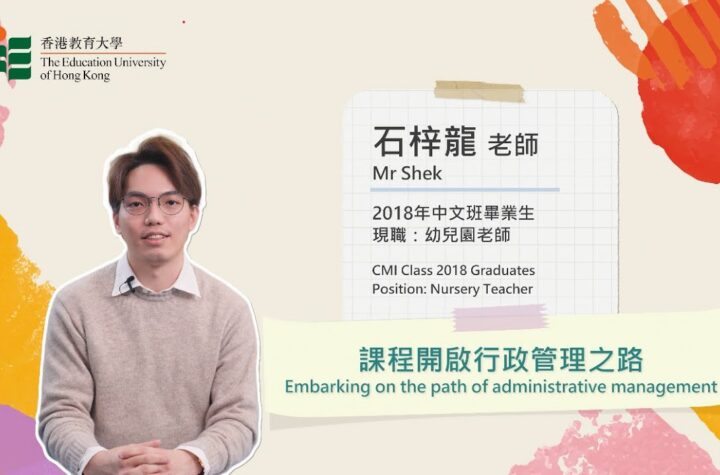 香港教育大學
The Education University of Hong Kong

石梓龍 老師
Mr Shek

2018年中文班畢業生
現職：幼兒園老師

CMI Class 2018 Graduates
Position: Nursery Teacher

課程開啟行政管理之路
Embarking on the path of administrative management